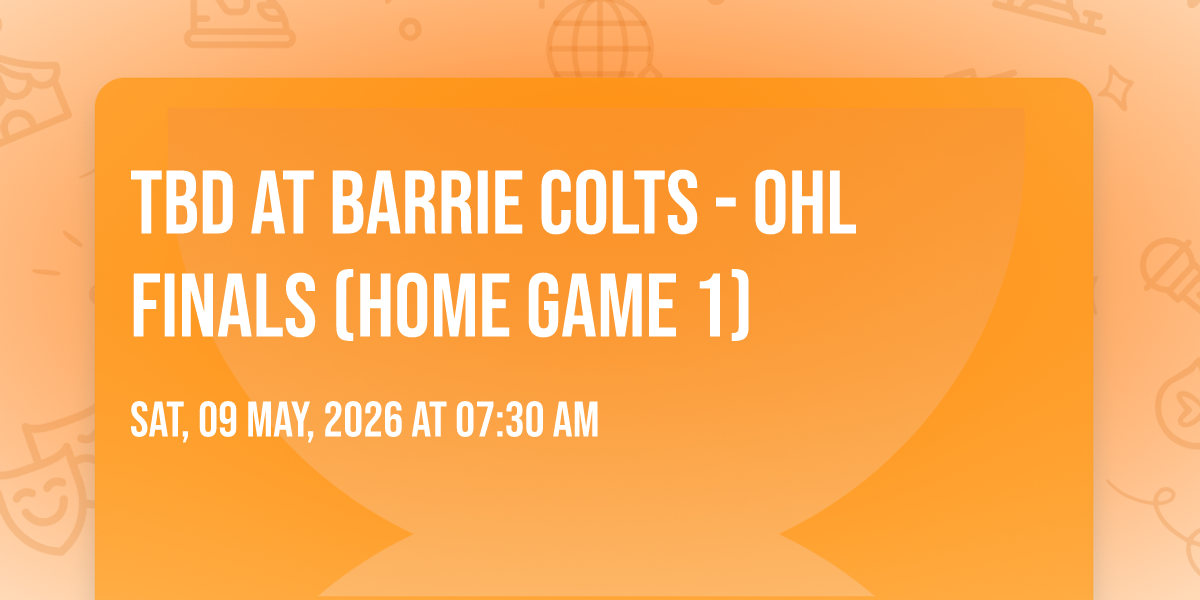 TBD AT BARRIE COLTS - OHL FINALS (HOME GAME 1)

SAT, 09 MAY, 2026 AT 07:30 AM